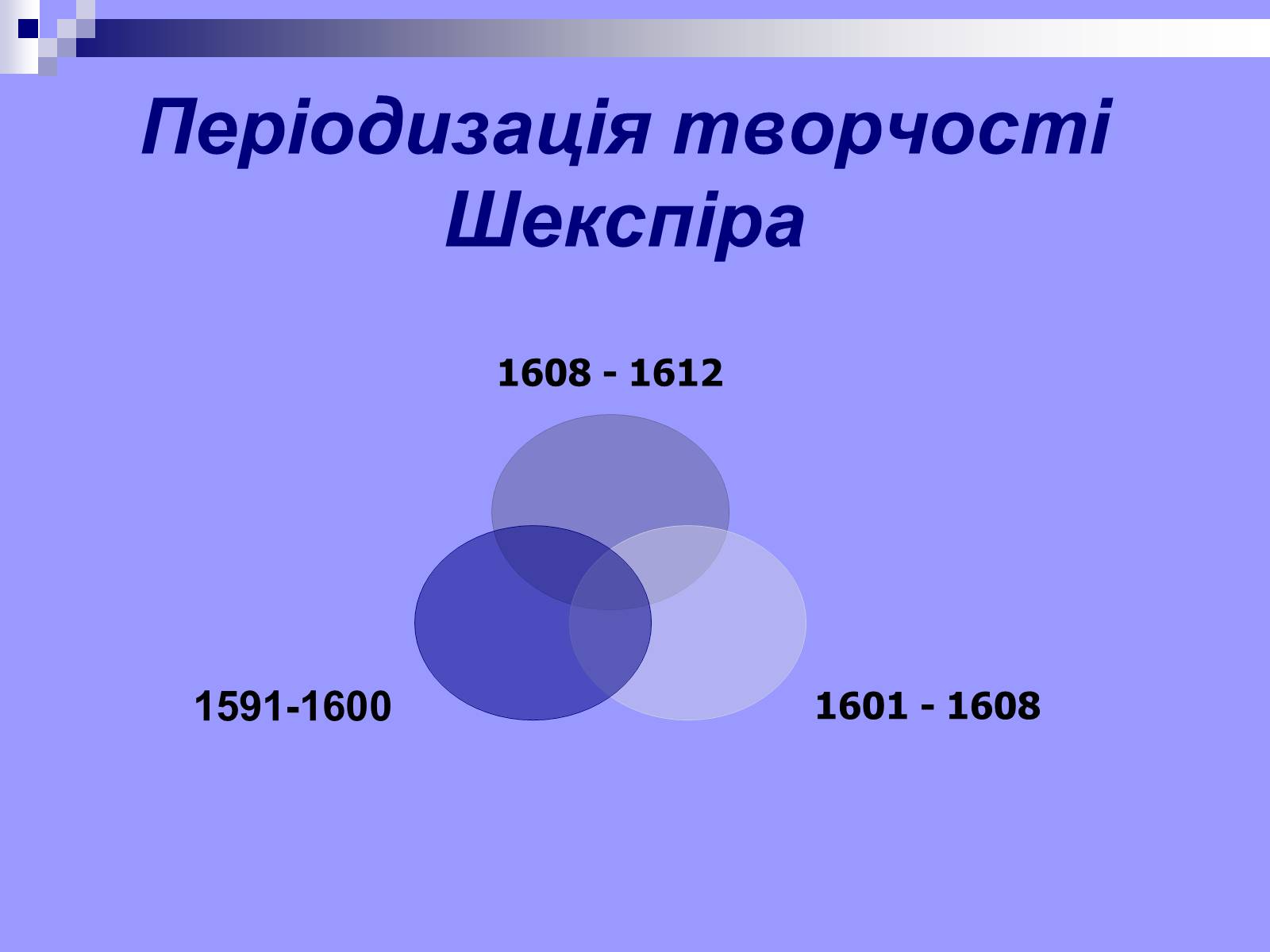 Періодизація творчості Шекспіра

1608 - 1612

1591-1600

1601 - 1608